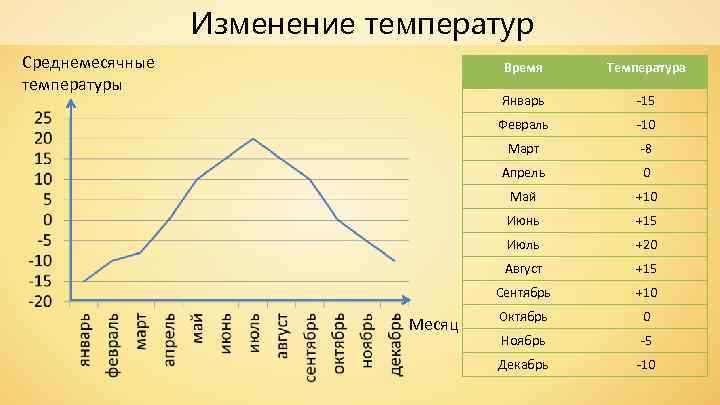 Изменение температур

Среднемесячные температуры

25
20
15
10
5
0
-5
-10
-15
-20

январь
февраль
март
апрель
май
июнь
июль
август
сентябрь
октябрь
ноябрь
декабрь

Месяц

| Время | Температура |
|---|---|
| Январь | -15 |
| Февраль | -10 |
| Март | -8 |
| Апрель | 0 |
| Май | +10 |
| Июнь | +15 |
| Июль | +20 |
| Август | +15 |
| Сентябрь | +10 |
| Октябрь | 0 |
| Ноябрь | -5 |
| Декабрь | -10 |